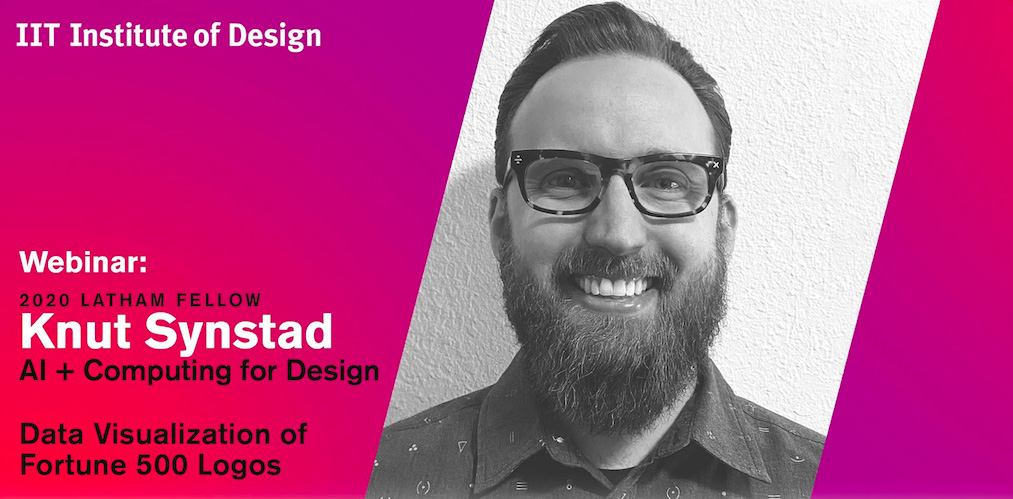 IIT Institute of Design

Webinar:

2020 LATHAM FELLOW

Knut Synstad

AI + Computing for Design

Data Visualization of Fortune 500 Logos